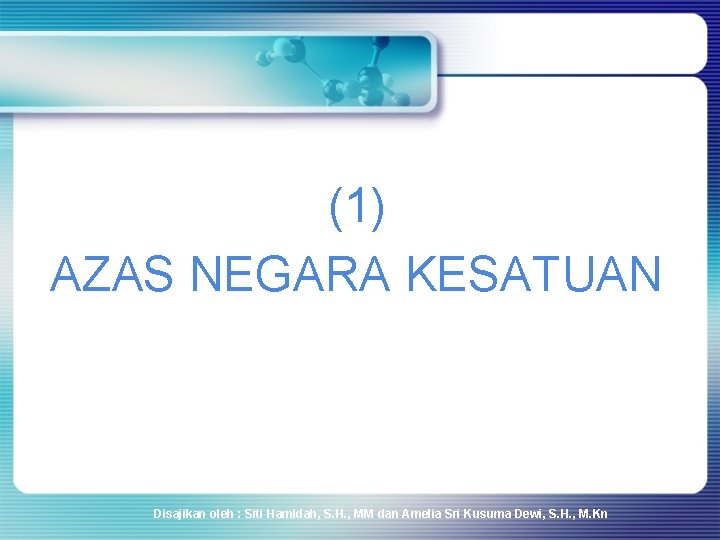 (1)
AZAS NEGARA KESATUAN

Disajikan oleh : Siti Hamidah, S.H., MM dan Amelia Sri Kusuma Dewi, S.H., M.Kn